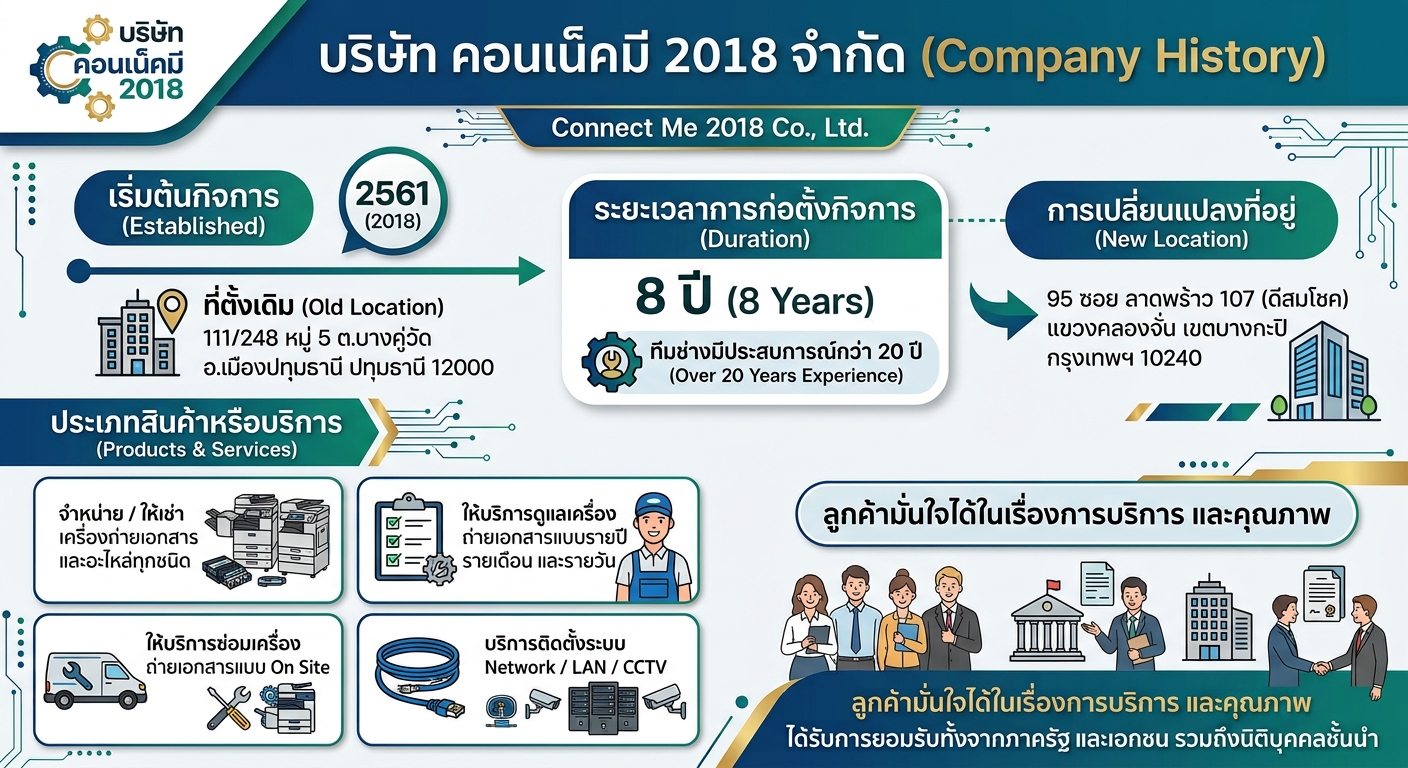 บริษัท คอนเน็คมี 2018

บริษัท คอนเน็คมี 2018 จำกัด (Company History)

Connect Me 2018 Co., Ltd.

เริ่มต้นกิจการ (Established)

2561 (2018)

ที่ตั้งเดิม (Old Location)
111/248 หมู่ 5 ต.บางคู่วัด อ.เมืองปทุมธานี ปทุมธานี 12000

ระยะเวลาการก่อตั้งกิจการ (Duration)

8 ปี (8 Years)

ทีมช่างมีประสบการณ์กว่า 20 ปี (Over 20 Years Experience)

การเปลี่ยนแปลงที่อยู่ (New Location)

95 ซอย ลาดพร้าว 107 (ดีสมโชค) แขวงคลองจั่น เขตบางกะปิ กรุงเทพฯ 10240

ประเภทสินค้าหรือบริการ (Products & Services)

จำหน่าย / ให้เช่า เครื่องถ่ายเอกสาร และอะไหล่ทุกชนิด

ให้บริการดูแลเครื่อง ถ่ายเอกสารแบบรายปี รายเดือน และรายวัน

ให้บริการซ่อมเครื่อง ถ่ายเอกสารแบบ On Site

บริการติดตั้งระบบ Network / LAN / CCTV

ลูกค้ามั่นใจได้ในเรื่องการบริการ และคุณภาพ

ลูกค้ามั่นใจได้ในเรื่องการบริการ และคุณภาพ
ได้รับการยอมรับทั้งจากภาครัฐ และเอกชน รวมถึงนิติบุคคลชั้นนำ